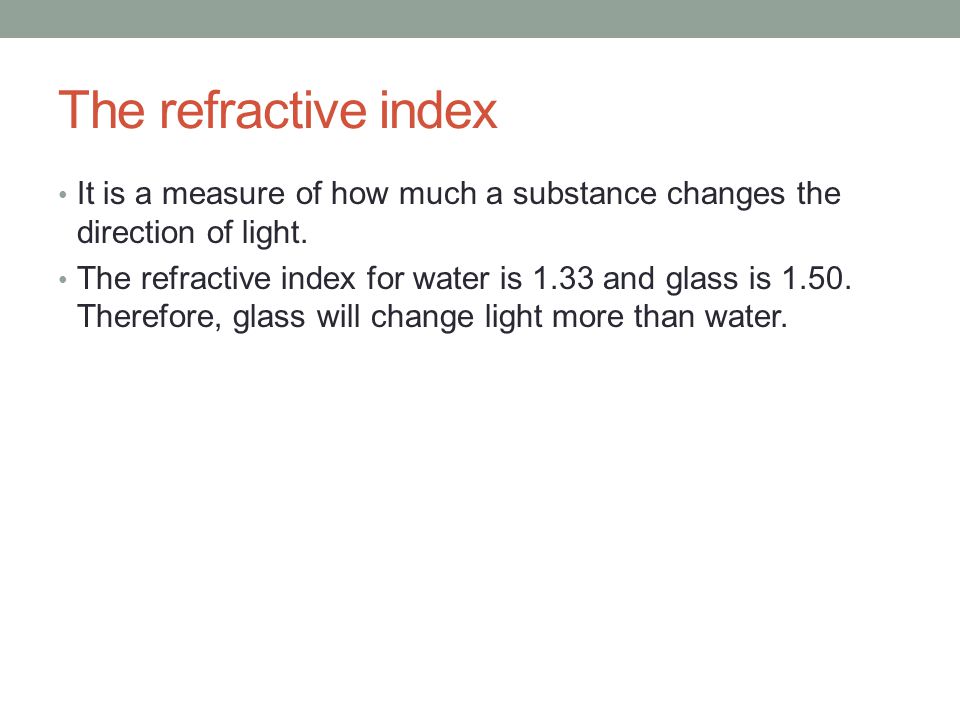 The refractive index

• It is a measure of how much a substance changes the direction of light.
• The refractive index for water is 1.33 and glass is 1.50. Therefore, glass will change light more than water.